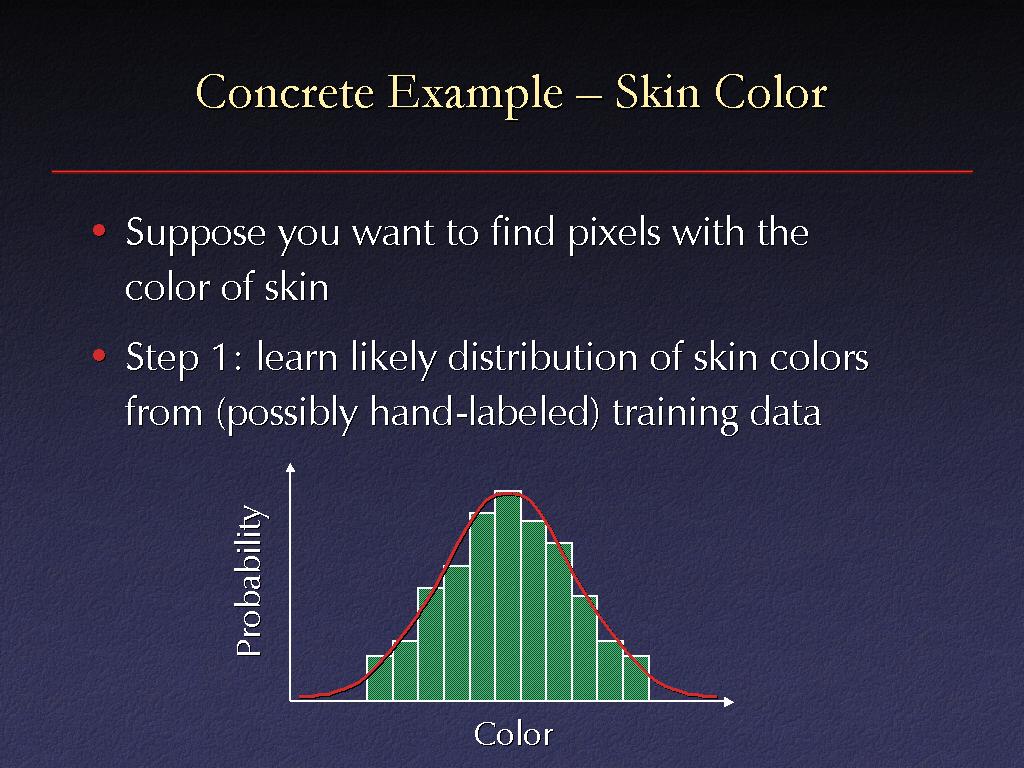 Concrete Example – Skin Color

• Suppose you want to find pixels with the color of skin

• Step 1: learn likely distribution of skin colors from (possibly hand-labeled) training data

Probability

Color